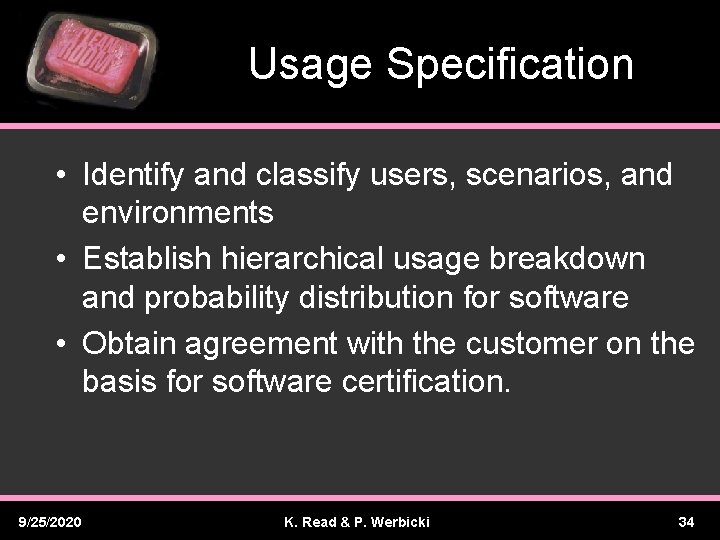 CLEAN ROOM

Usage Specification

• Identify and classify users, scenarios, and environments
• Establish hierarchical usage breakdown and probability distribution for software
• Obtain agreement with the customer on the basis for software certification.

9/25/2020 K. Read & P. Werbicki 34